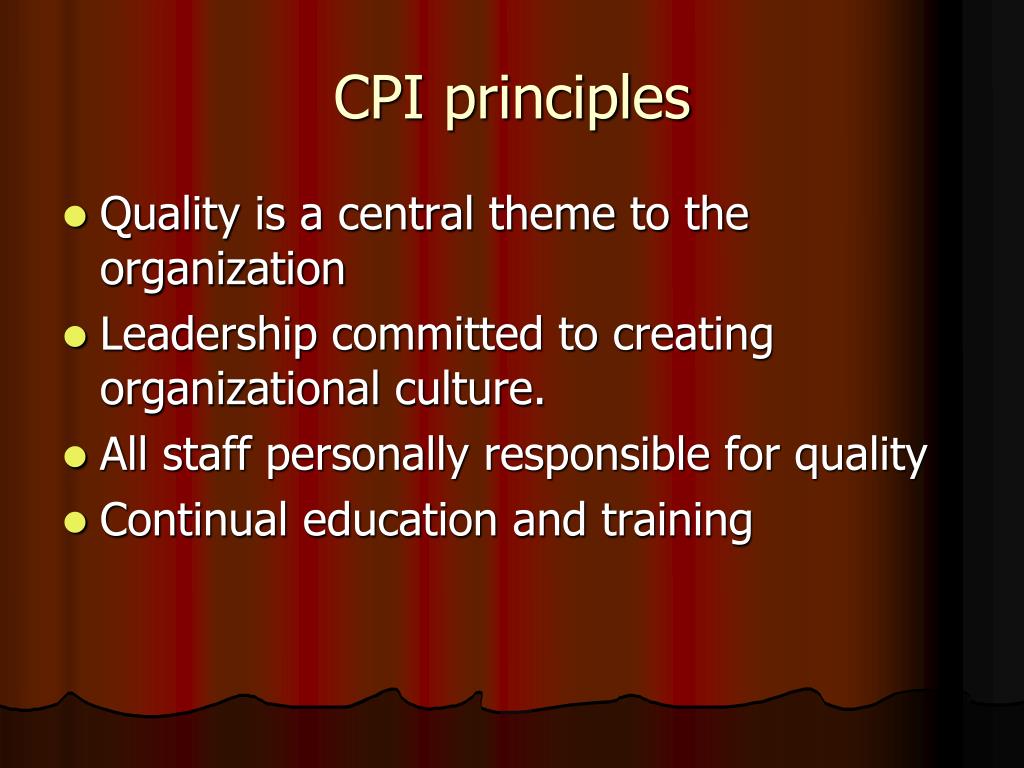 CPI principles

- Quality is a central theme to the organization
- Leadership committed to creating organizational culture.
- All staff personally responsible for quality
- Continual education and training